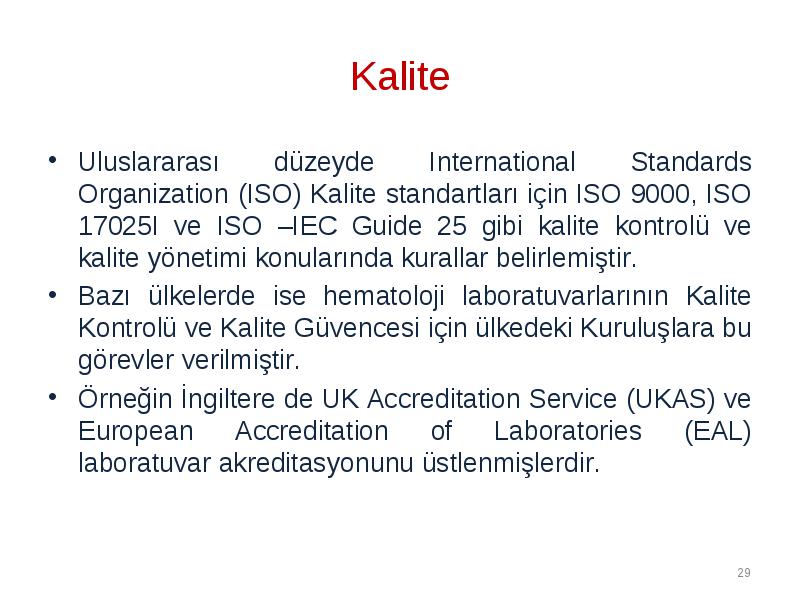 Kalite

• Uluslararası düzeyde International Standards Organization (ISO) Kalite standartları için ISO 9000, ISO 17025I ve ISO –IEC Guide 25 gibi kalite kontrolü ve kalite yönetimi konularında kurallar belirlemiştir.

• Bazı ülkelerde ise hematoloji laboratuvarlarının Kalite Kontrolü ve Kalite Güvencesi için ülkedeki Kuruluşlara bu görevler verilmiştir.

• Örneğin İngiltere de UK Accreditation Service (UKAS) ve European Accreditation of Laboratories (EAL) laboratuvar akreditasyonunu üstlenmişlerdir.

29